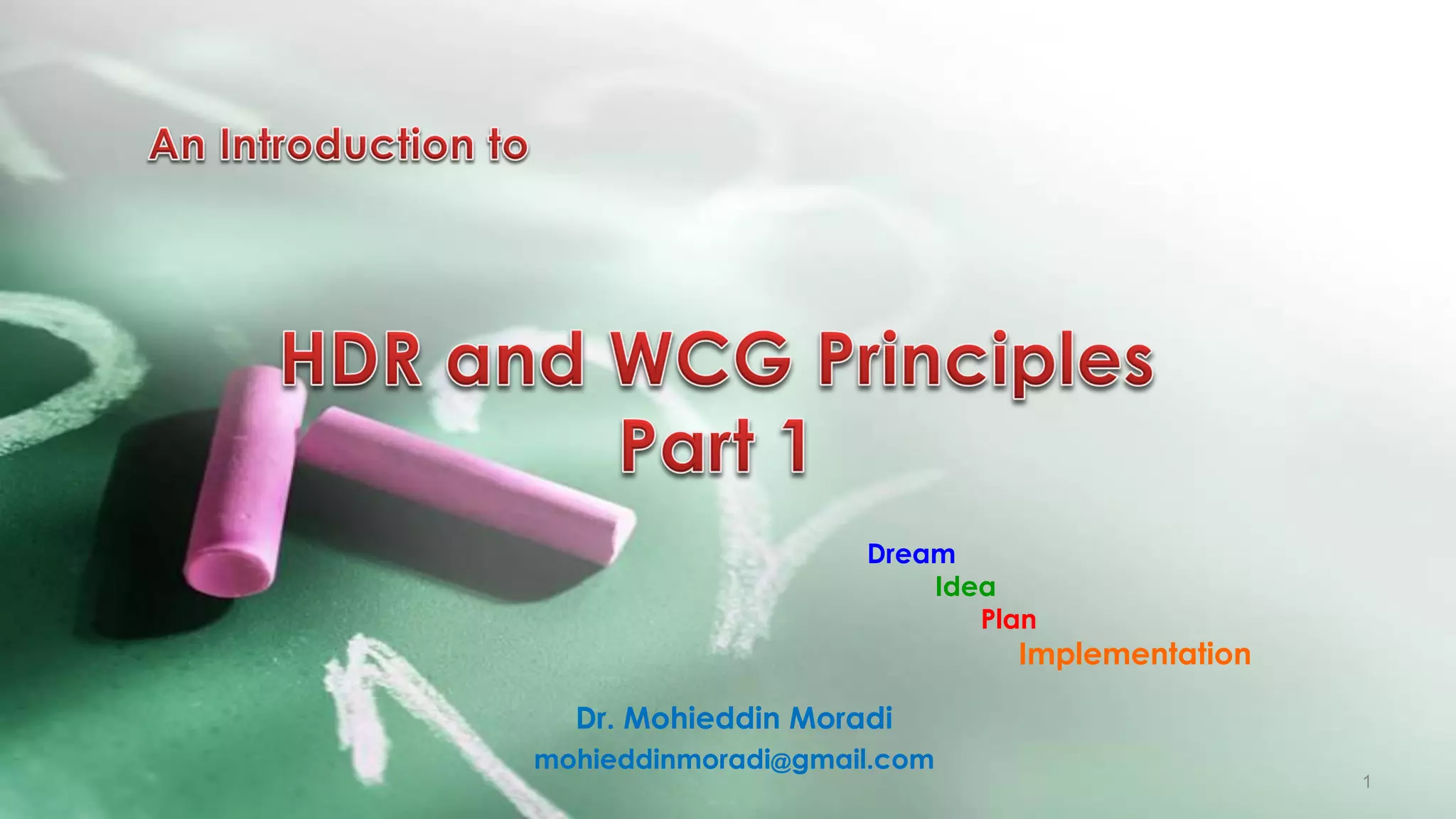 An Introduction to

HDR and WCG Principles
Part 1

Dream
Idea
Plan
Implementation

Dr. Mohieddin Moradi
mohieddinmoradi@gmail.com

1